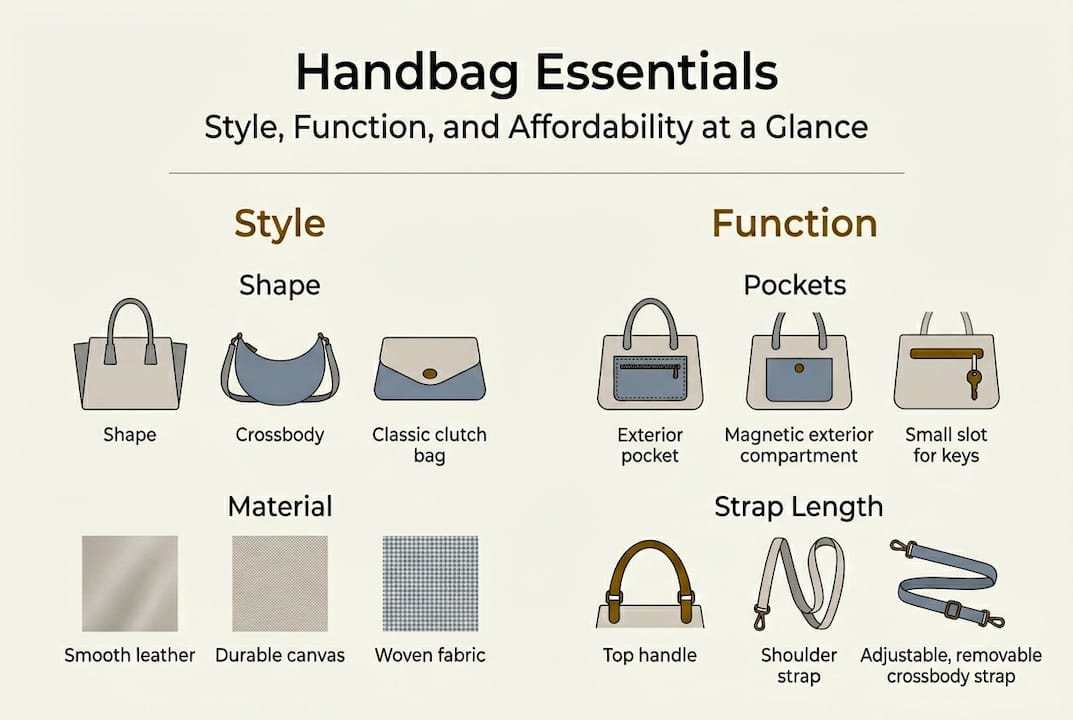 Handbag Essentials

Style, Function, and Affordability at a Glance

Style

Shape

Shape

Crossbody

Classic clutch bag

Material

Smooth leather

Durable canvas

Woven fabric

Function

Pockets

Exterior pocket

Magnetic exterior compartment

Small slot for keys

Strap Length

Top handle

Shoulder strap

Adjustable, removable crossbody strap